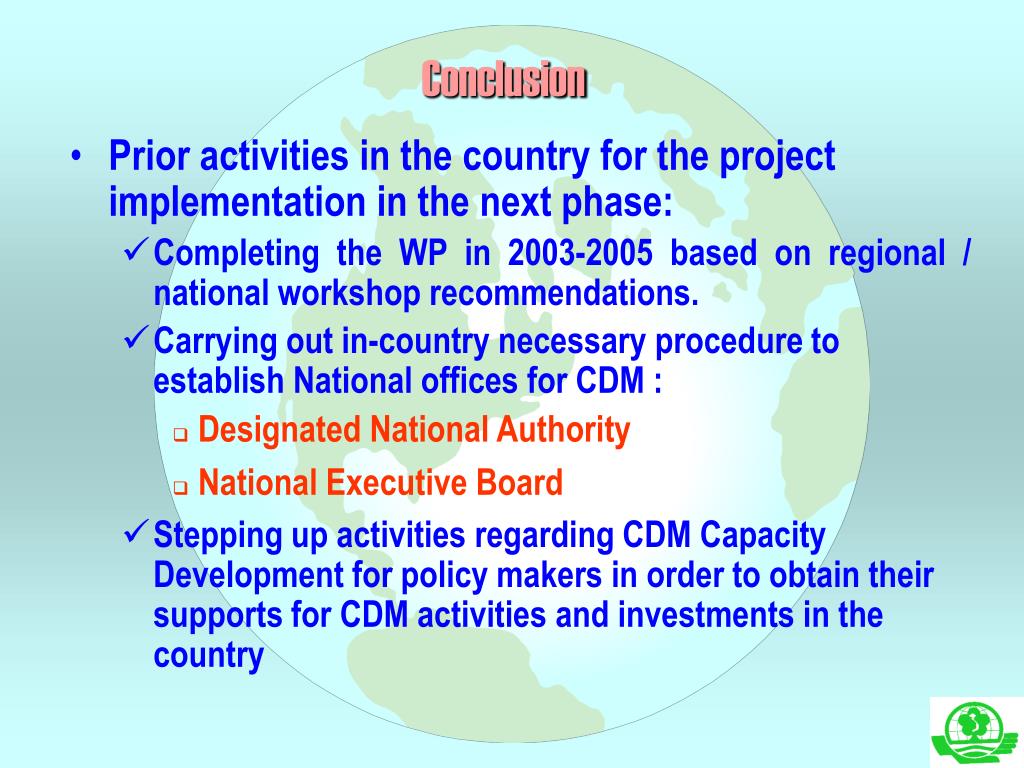 Conclusion

• Prior activities in the country for the project implementation in the next phase:

✓ Completing the WP in 2003-2005 based on regional / national workshop recommendations.

✓ Carrying out in-country necessary procedure to establish National offices for CDM :

❑ Designated National Authority

❑ National Executive Board

✓ Stepping up activities regarding CDM Capacity Development for policy makers in order to obtain their supports for CDM activities and investments in the country